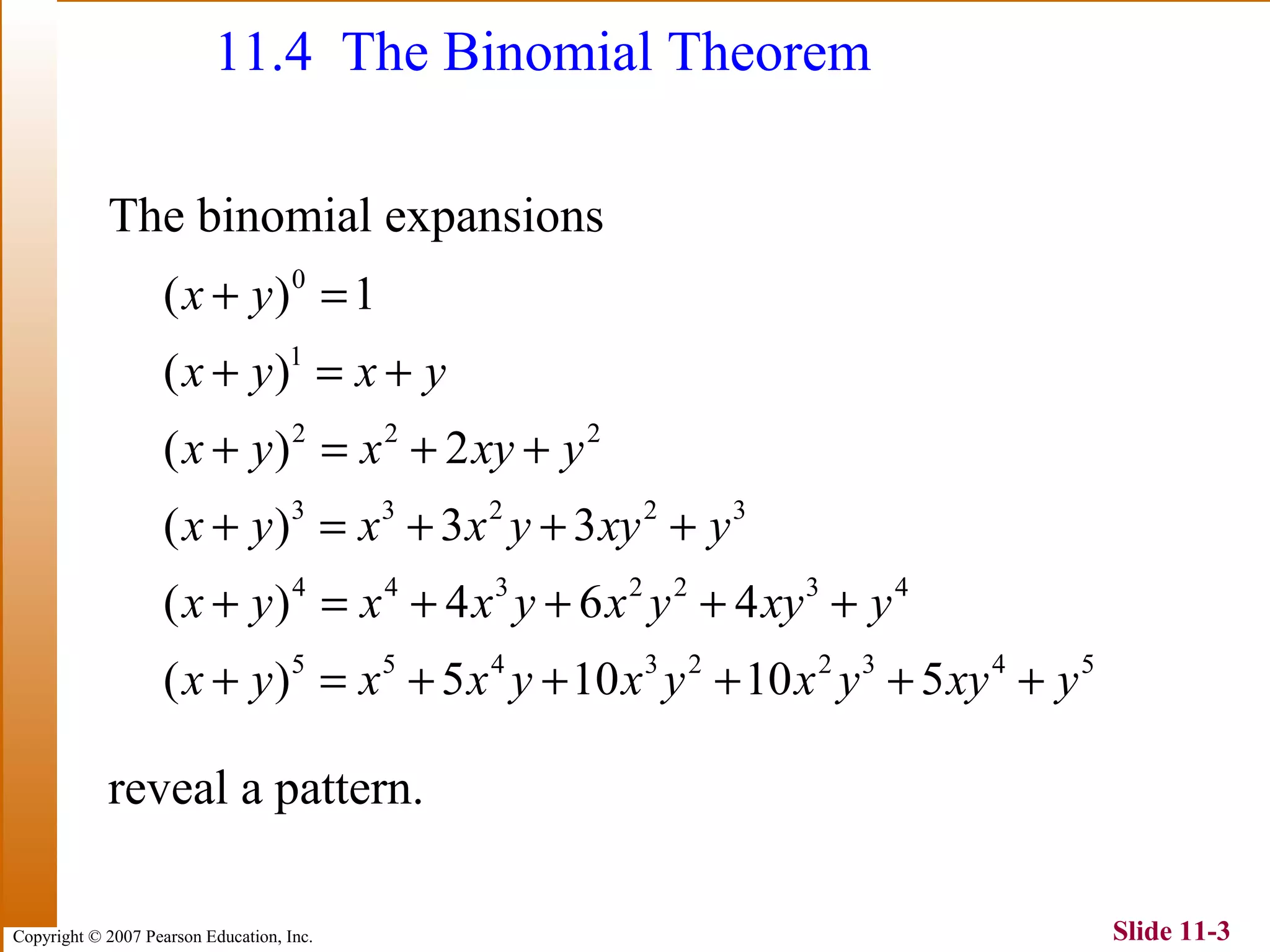 11.4 The Binomial Theorem

The binomial expansions

$(x+y)^0 = 1$

$(x+y)^1 = x+y$

$(x+y)^2 = x^2+2xy+y^2$

$(x+y)^3 = x^3+3x^2y+3xy^2+y^3$

$(x+y)^4 = x^4+4x^3y+6x^2y^2+4xy^3+y^4$

$(x+y)^5 = x^5+5x^4y+10x^3y^2+10x^2y^3+5xy^4+y^5$

reveal a pattern.

Copyright © 2007 Pearson Education, Inc.

Slide 11-3